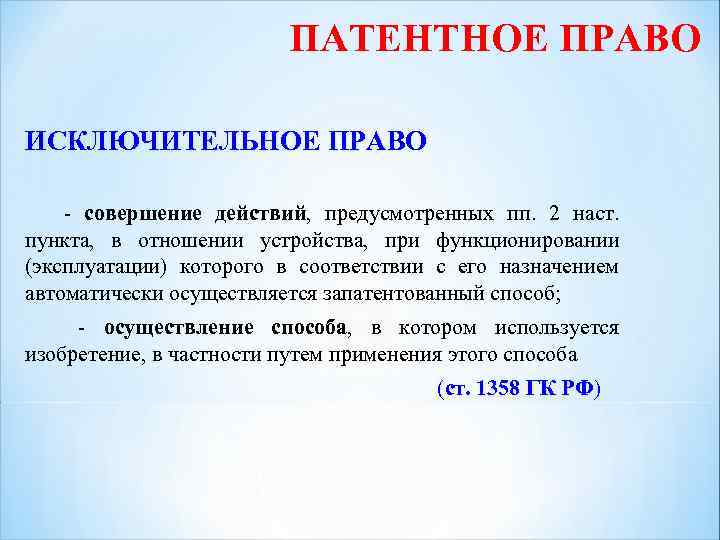 ПАТЕНТНОЕ ПРАВО

ИСКЛЮЧИТЕЛЬНОЕ ПРАВО

- совершение действий, предусмотренных пп. 2 наст. пункта, в отношении устройства, при функционировании (эксплуатации) которого в соответствии с его назначением автоматически осуществляется запатентованный способ;

- осуществление способа, в котором используется изобретение, в частности путем применения этого способа

(ст. 1358 ГК РФ)